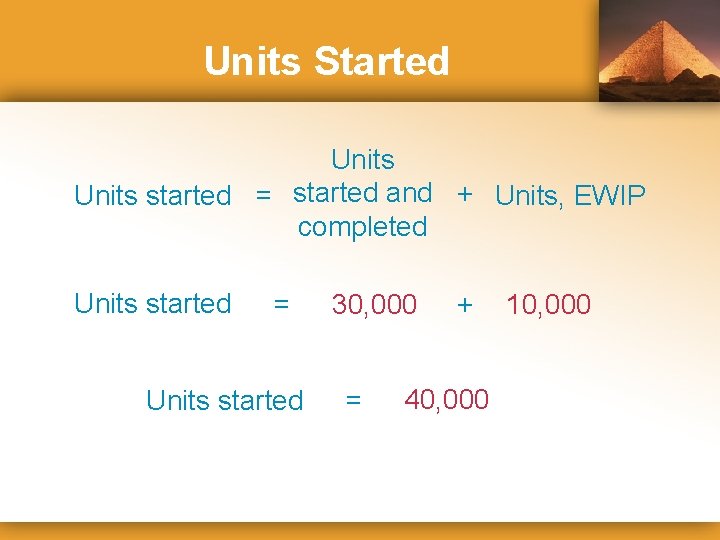 Units Started

Units started = Units started and completed + Units, EWIP

Units started = 30,000 + 10,000

Units started = 40,000